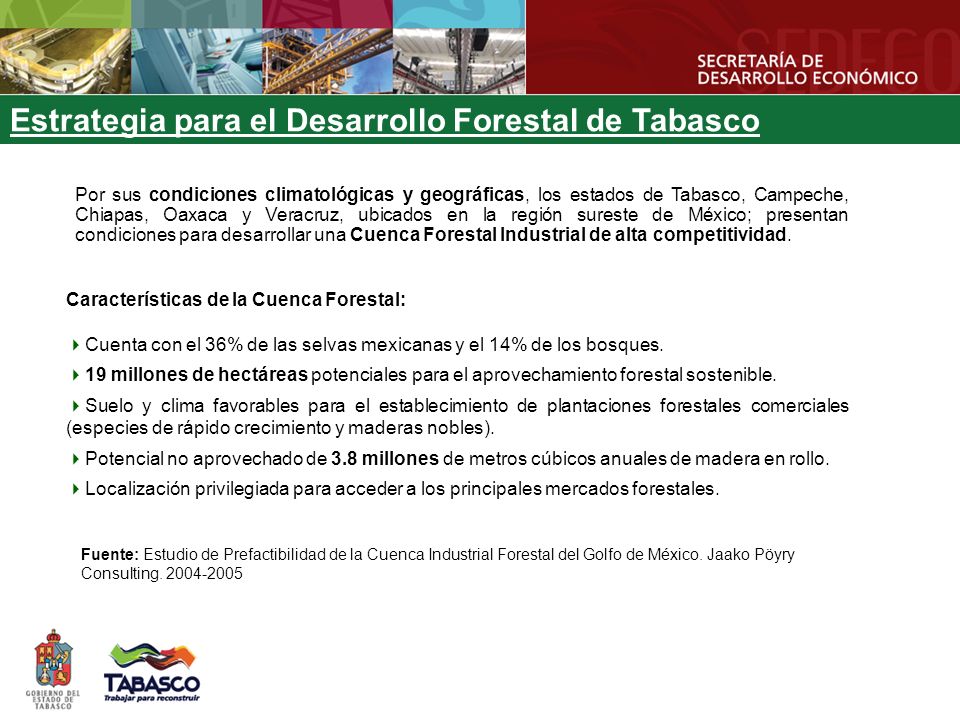 SEDECO
SECRETARÍA DE DESARROLLO ECONÓMICO

Estrategia para el Desarrollo Forestal de Tabasco

Por sus condiciones climatológicas y geográficas, los estados de Tabasco, Campeche, Chiapas, Oaxaca y Veracruz, ubicados en la región sureste de México; presentan condiciones para desarrollar una Cuenca Forestal Industrial de alta competitividad.

Características de la Cuenca Forestal:

Cuenta con el 36% de las selvas mexicanas y el 14% de los bosques.

19 millones de hectáreas potenciales para el aprovechamiento forestal sostenible.

Suelo y clima favorables para el establecimiento de plantaciones forestales comerciales (especies de rápido crecimiento y maderas nobles).

Potencial no aprovechado de 3.8 millones de metros cúbicos anuales de madera en rollo.

Localización privilegiada para acceder a los principales mercados forestales.

Fuente: Estudio de Prefactibilidad de la Cuenca Industrial Forestal del Golfo de México. Jaako Pöyry Consulting. 2004-2005

GOBIERNO DEL ESTADO DE TABASCO

TABASCO
Trabajar para reconstruir